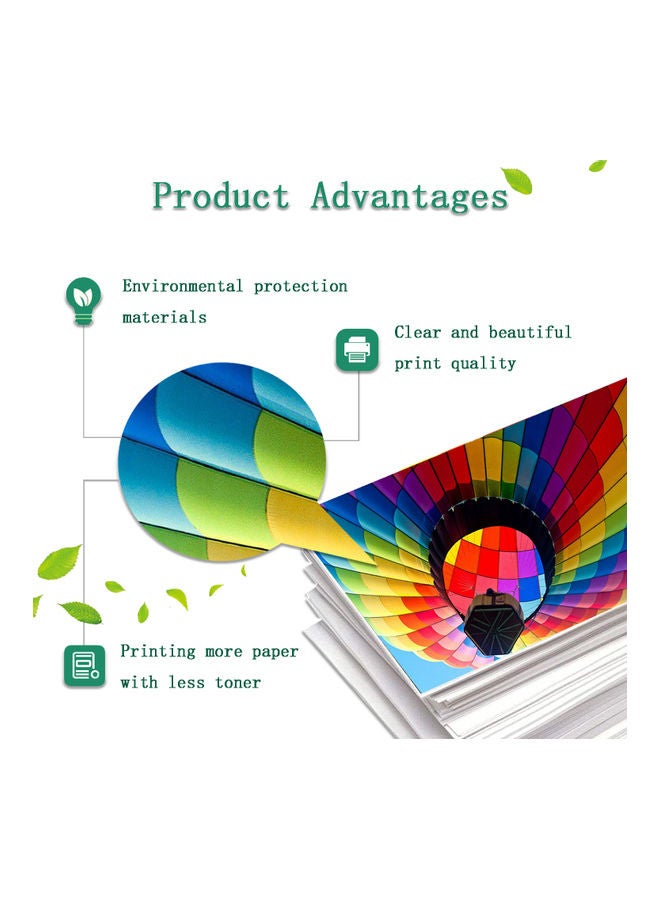 Product Advantages

Environmental protection materials

Clear and beautiful print quality

Printing more paper with less toner